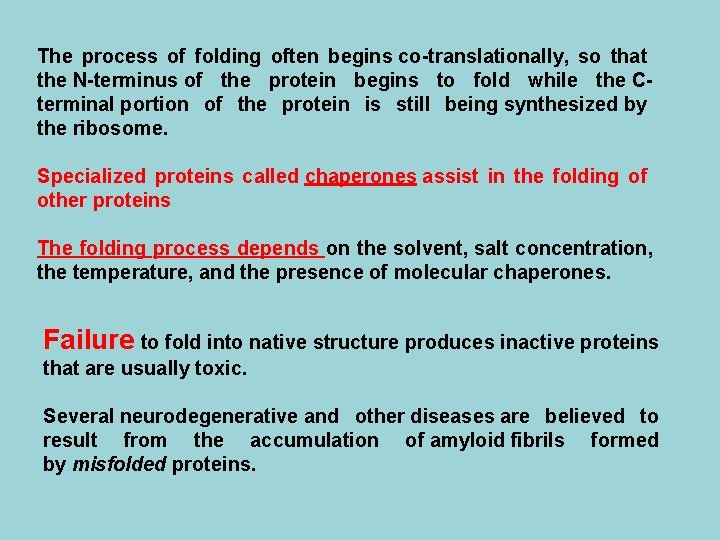 The process of folding often begins co-translationally, so that the N-terminus of the protein begins to fold while the C-terminal portion of the protein is still being synthesized by the ribosome.

Specialized proteins called chaperones assist in the folding of other proteins

The folding process depends on the solvent, salt concentration, the temperature, and the presence of molecular chaperones.

Failure to fold into native structure produces inactive proteins that are usually toxic.

Several neurodegenerative and other diseases are believed to result from the accumulation of amyloid fibrils formed by misfolded proteins.